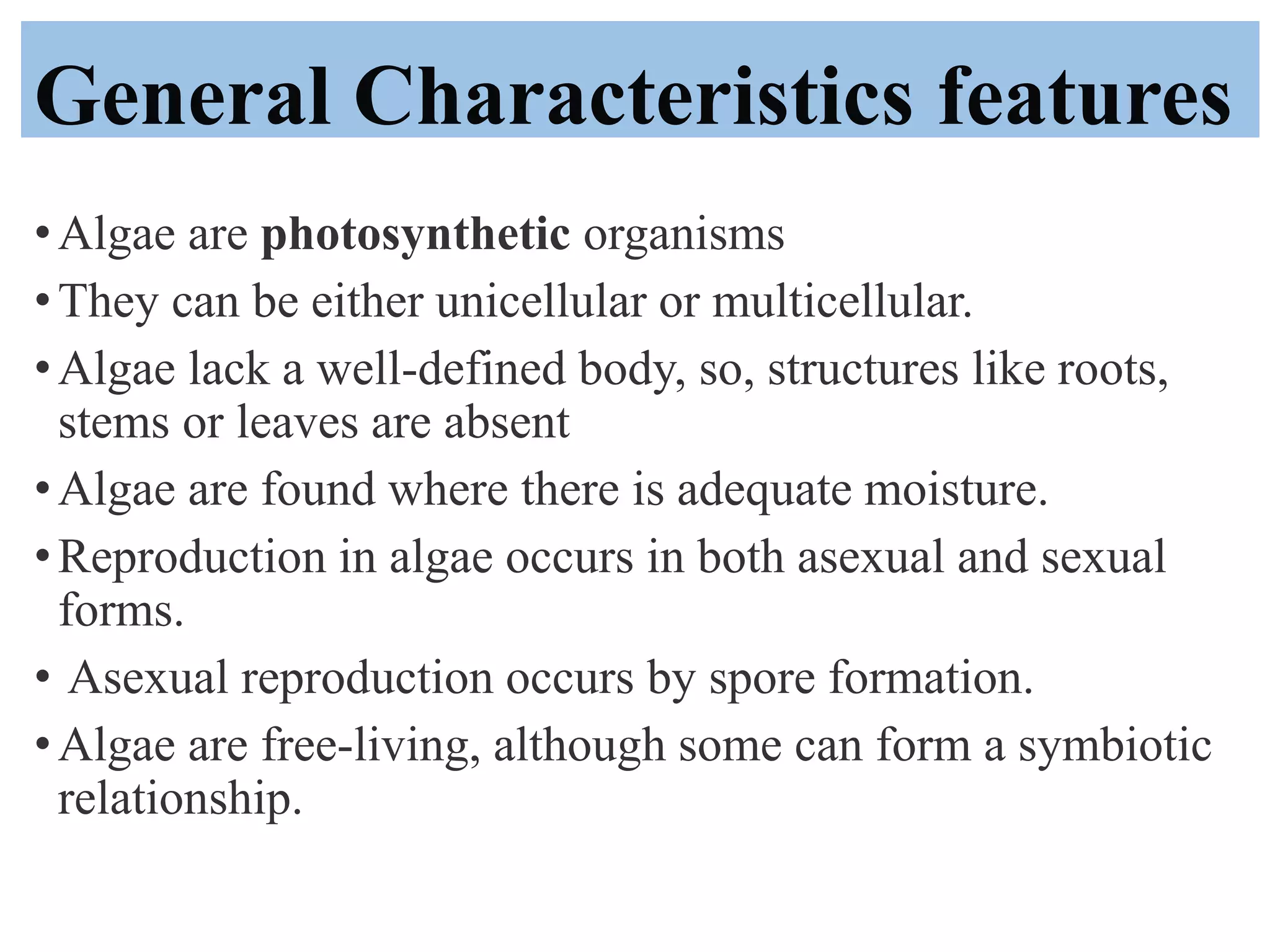 General Characteristics features

• Algae are photosynthetic organisms
• They can be either unicellular or multicellular.
• Algae lack a well-defined body, so, structures like roots, stems or leaves are absent
• Algae are found where there is adequate moisture.
• Reproduction in algae occurs in both asexual and sexual forms.
• Asexual reproduction occurs by spore formation.
• Algae are free-living, although some can form a symbiotic relationship.